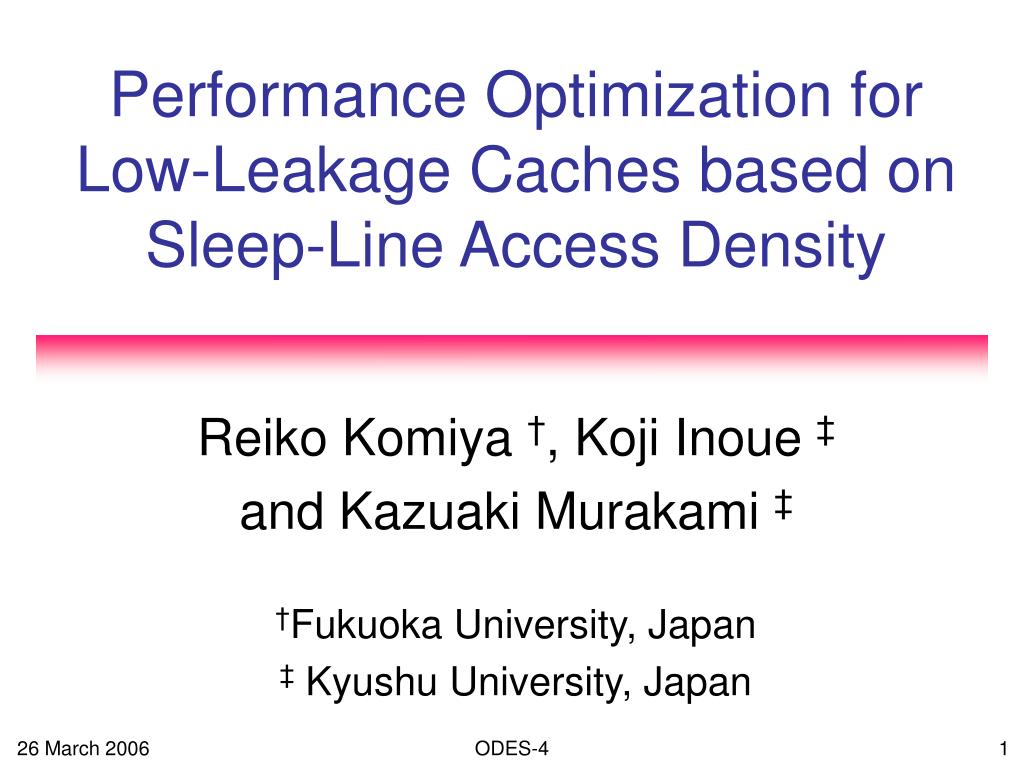 Performance Optimization for Low-Leakage Caches based on Sleep-Line Access Density

Reiko Komiya †, Koji Inoue ‡
and Kazuaki Murakami ‡

†Fukuoka University, Japan
‡ Kyushu University, Japan

26 March 2006
ODES-4
1